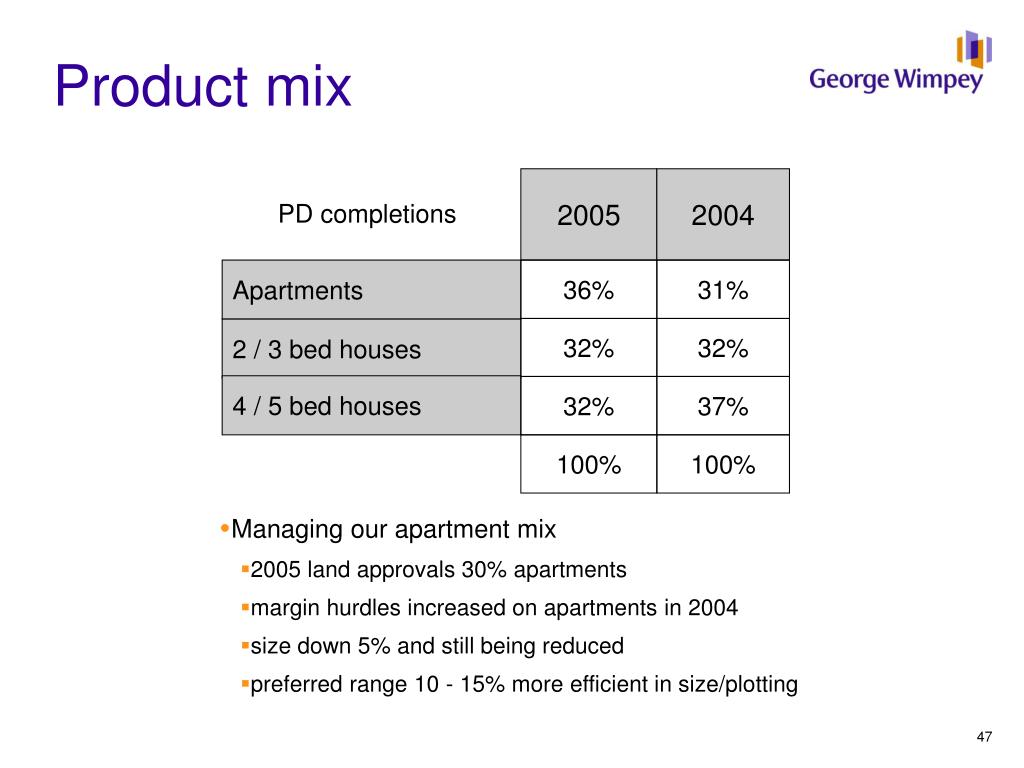 Product mix

George Wimpey

| PD completions | 2005 | 2004 |
|---|---|---|
| Apartments | 36% | 31% |
| 2 / 3 bed houses | 32% | 32% |
| 4 / 5 bed houses | 32% | 37% |
| | 100% | 100% |

•Managing our apartment mix
▪2005 land approvals 30% apartments
▪margin hurdles increased on apartments in 2004
▪size down 5% and still being reduced
▪preferred range 10 - 15% more efficient in size/plotting

47